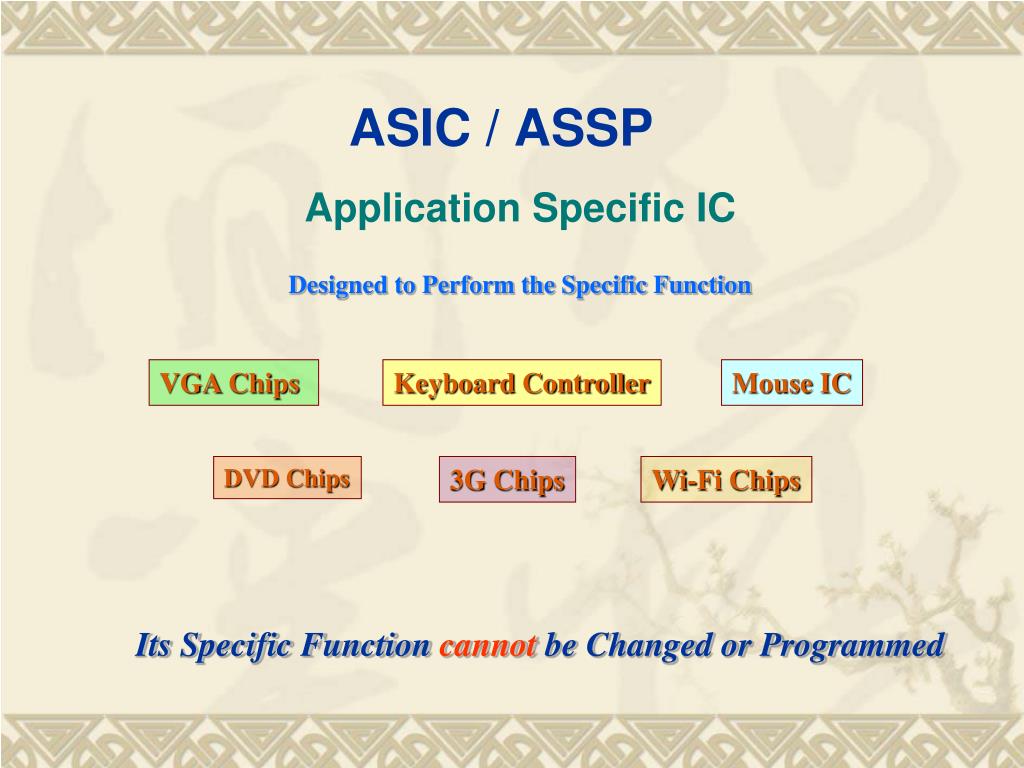 ASIC / ASSP

Application Specific IC

Designed to Perform the Specific Function

VGA Chips

Keyboard Controller

Mouse IC

DVD Chips

3G Chips

Wi-Fi Chips

Its Specific Function cannot be Changed or Programmed